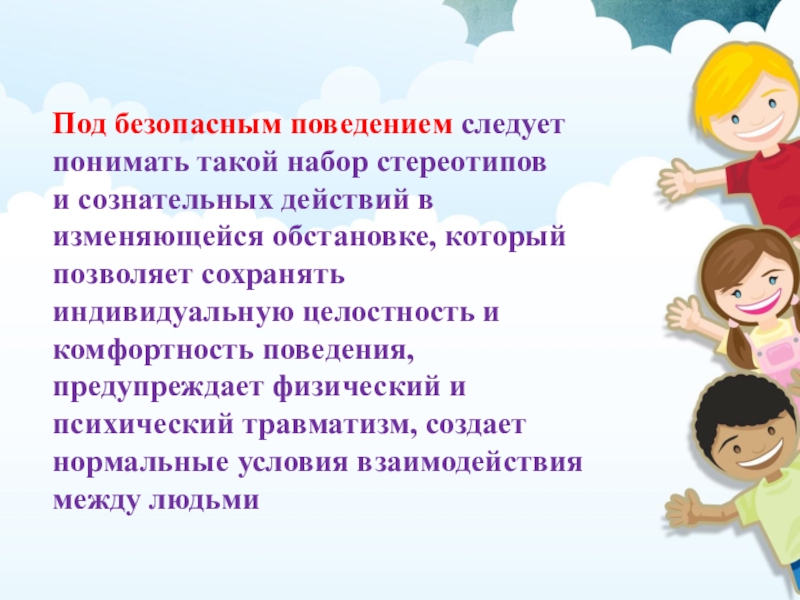 Под безопасным поведением следует понимать такой набор стереотипов и сознательных действий в изменяющейся обстановке, который позволяет сохранять индивидуальную целостность и комфортность поведения, предупреждает физический и психический травматизм, создает нормальные условия взаимодействия между людьми